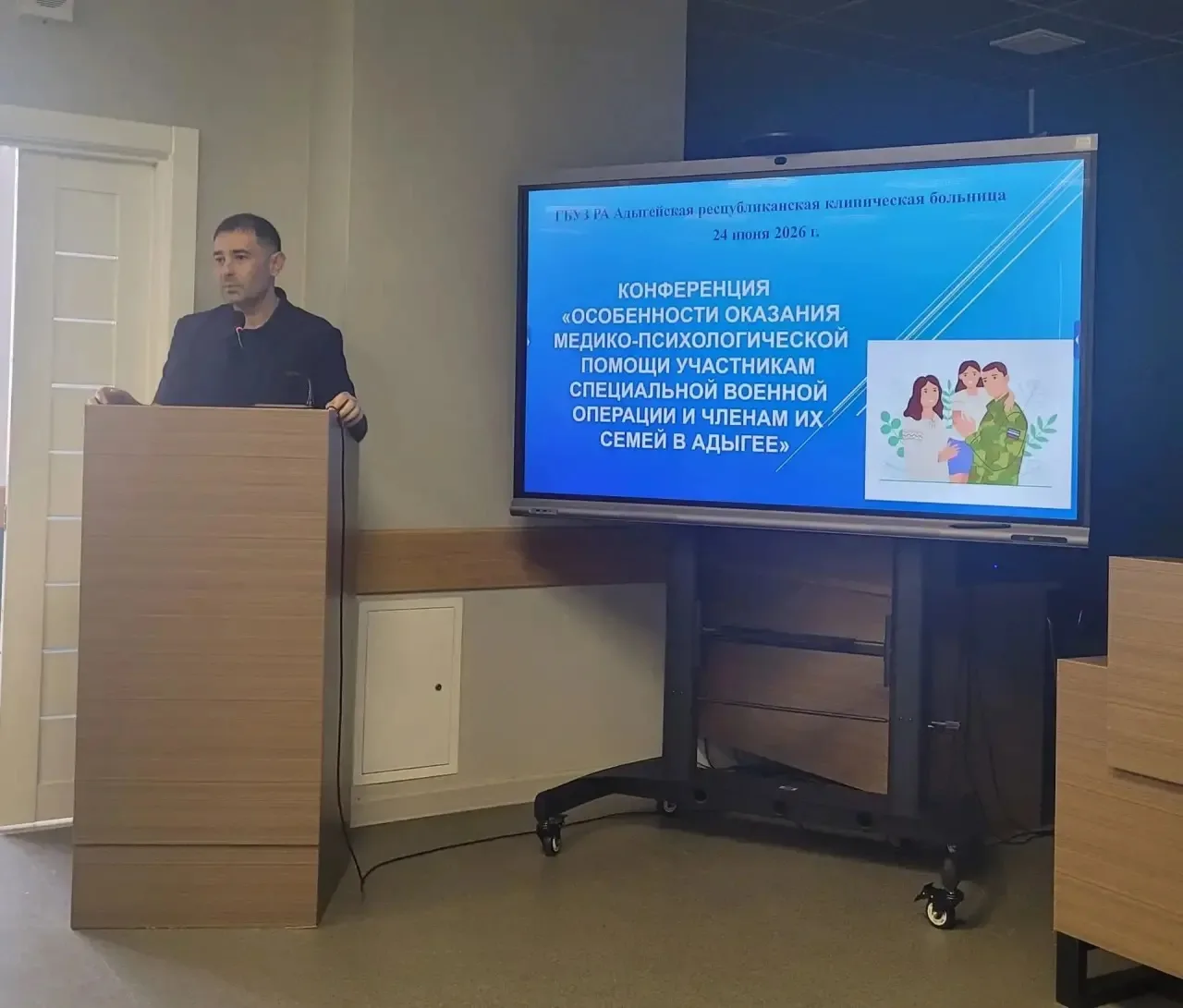 ГБУЗ РА Адыгейская республиканская клиническая больница
24 июня 2026 г.

КОНФЕРЕНЦИЯ
«ОСОБЕННОСТИ ОКАЗАНИЯ МЕДИКО-ПСИХОЛОГИЧЕСКОЙ ПОМОЩИ УЧАСТНИКАМ СПЕЦИАЛЬНОЙ ВОЕННОЙ ОПЕРАЦИИ И ЧЛЕНАМ ИХ СЕМЕЙ В АДЫГЕЕ»